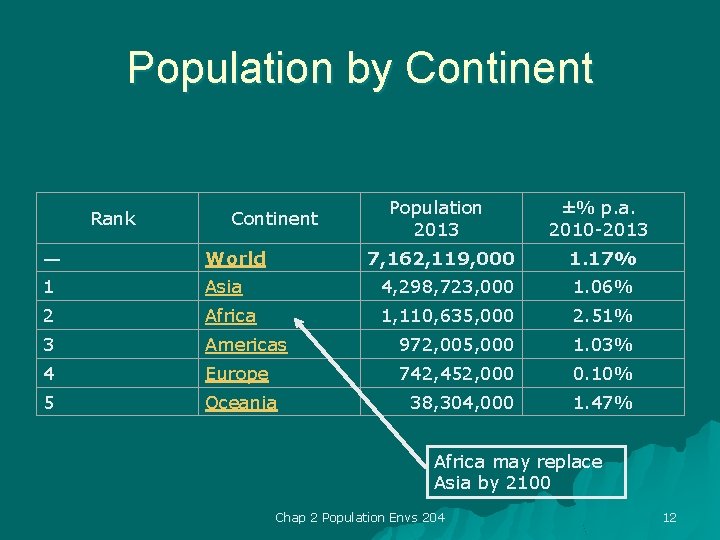 Population by Continent

| Rank | Continent | Population 2013 | ±% p.a. 2010-2013 |
|---|---|---|---|
| — | World | 7,162,119,000 | 1.17% |
| 1 | Asia | 4,298,723,000 | 1.06% |
| 2 | Africa | 1,110,635,000 | 2.51% |
| 3 | Americas | 972,005,000 | 1.03% |
| 4 | Europe | 742,452,000 | 0.10% |
| 5 | Oceania | 38,304,000 | 1.47% |

Africa may replace Asia by 2100

Chap 2 Population Envs 204

12